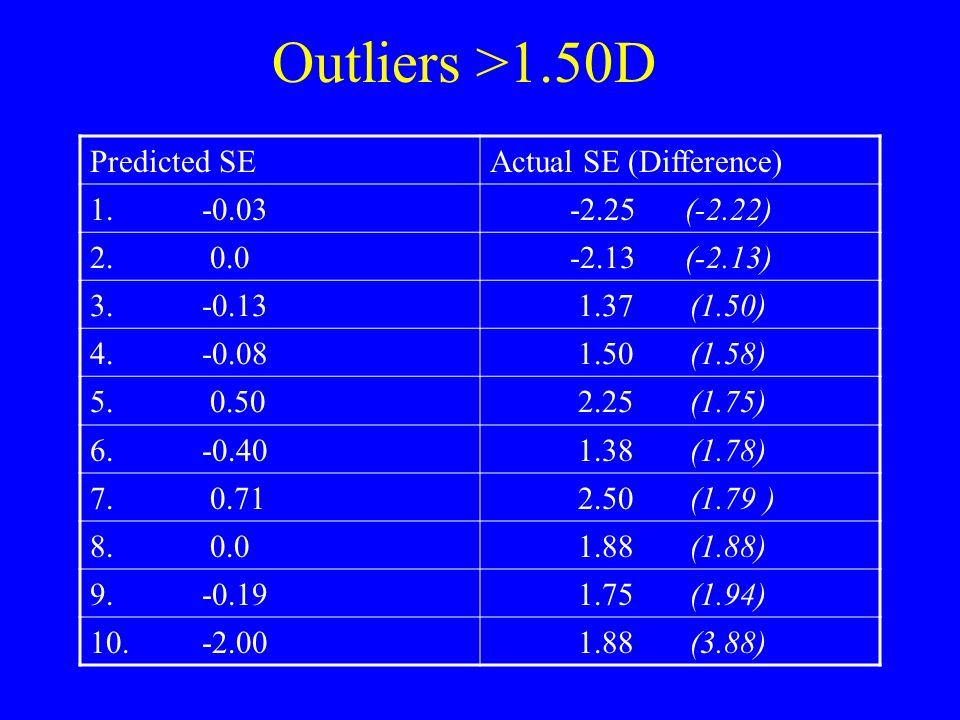 Outliers >1.50D

| Predicted SE | Actual SE (Difference) |
|---|---|
| 1. -0.03 | -2.25 (-2.22) |
| 2. 0.0 | -2.13 (-2.13) |
| 3. -0.13 | 1.37 (1.50) |
| 4. -0.08 | 1.50 (1.58) |
| 5. 0.50 | 2.25 (1.75) |
| 6. -0.40 | 1.38 (1.78) |
| 7. 0.71 | 2.50 (1.79 ) |
| 8. 0.0 | 1.88 (1.88) |
| 9. -0.19 | 1.75 (1.94) |
| 10. -2.00 | 1.88 (3.88) |